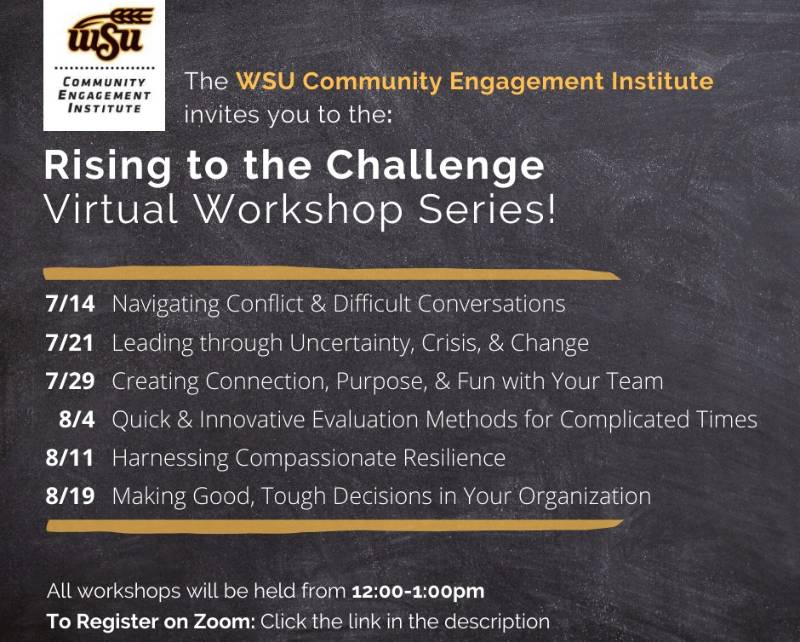 WSU
COMMUNITY ENGAGEMENT INSTITUTE

The WSU Community Engagement Institute invites you to the:

Rising to the Challenge
Virtual Workshop Series!

7/14 Navigating Conflict & Difficult Conversations
7/21 Leading through Uncertainty, Crisis, & Change
7/29 Creating Connection, Purpose, & Fun with Your Team
8/4 Quick & Innovative Evaluation Methods for Complicated Times
8/11 Harnessing Compassionate Resilience
8/19 Making Good, Tough Decisions in Your Organization

All workshops will be held from 12:00-1:00pm
To Register on Zoom: Click the link in the description